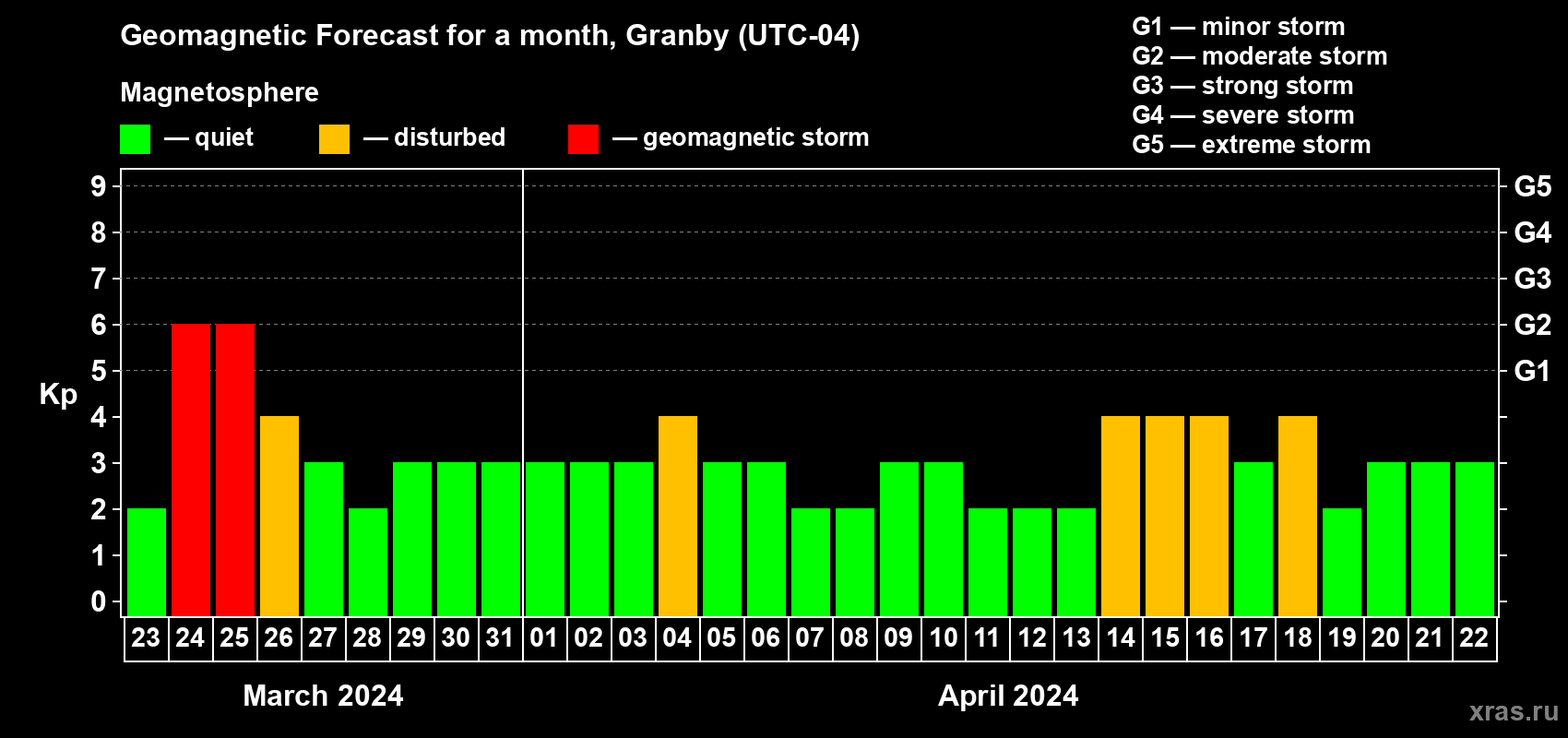 Geomagnetic Forecast for a month, Granby (UTC-04)

Magnetosphere

— quiet — disturbed — geomagnetic storm

G1 — minor storm
G2 — moderate storm
G3 — strong storm
G4 — severe storm
G5 — extreme storm

Kp

9 8 7 6 5 4 3 2 1 0

G5 G4 G3 G2 G1

23 24 25 26 27 28 29 30 31 01 02 03 04 05 06 07 08 09 10 11 12 13 14 15 16 17 18 19 20 21 22

March 2024

April 2024

xras.ru